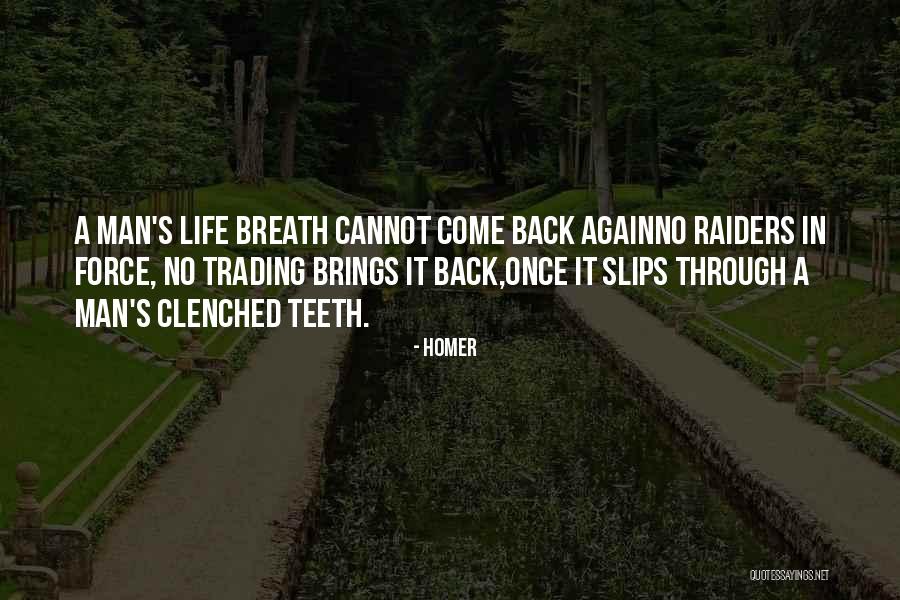 A MAN'S LIFE BREATH CANNOT COME BACK AGAINNO RAIDERS IN FORCE, NO TRADING BRINGS IT BACK,ONCE IT SLIPS THROUGH A MAN'S CLENCHED TEETH.

- HOMER

QUOTESSAYINGS.NET